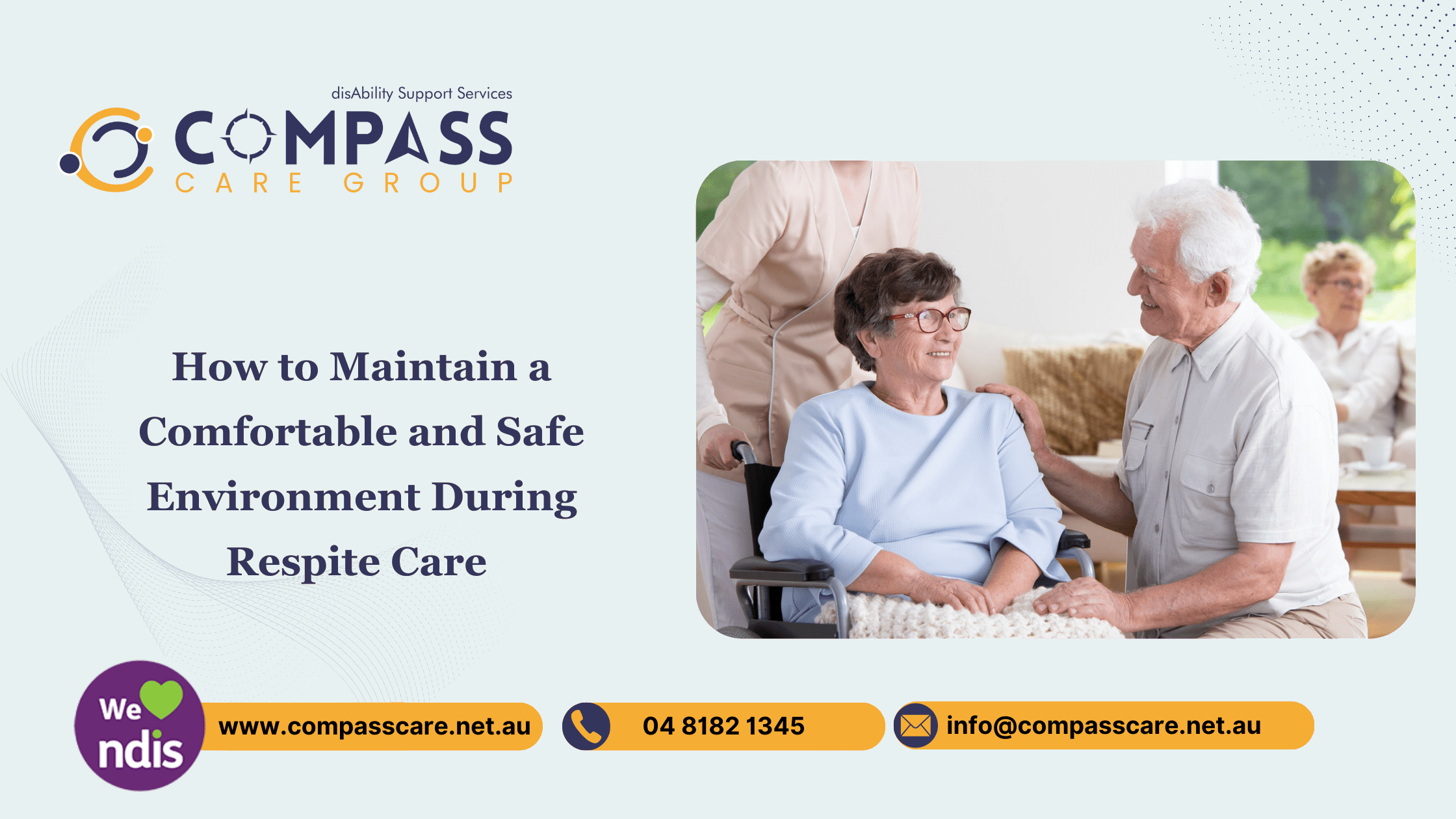 disAbility Support Services
COMPASS
CARE GROUP

How to Maintain a Comfortable and Safe Environment During Respite Care

We ndis

www.compasscare.net.au

04 8182 1345

info@compasscare.net.au